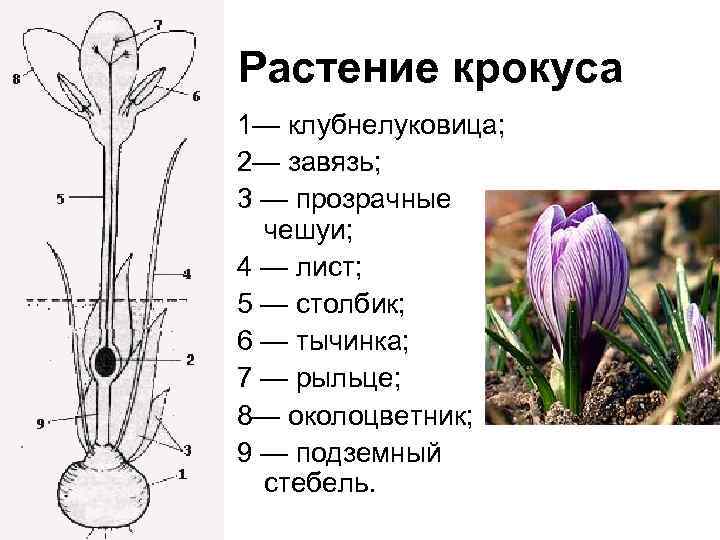 7
8
6
5
4
2
9
3
1

Растение крокуса

1— клубнелуковица;
2— завязь;
3 — прозрачные чешуи;
4 — лист;
5 — столбик;
6 — тычинка;
7 — рыльце;
8— околоцветник;
9 — подземный стебель.